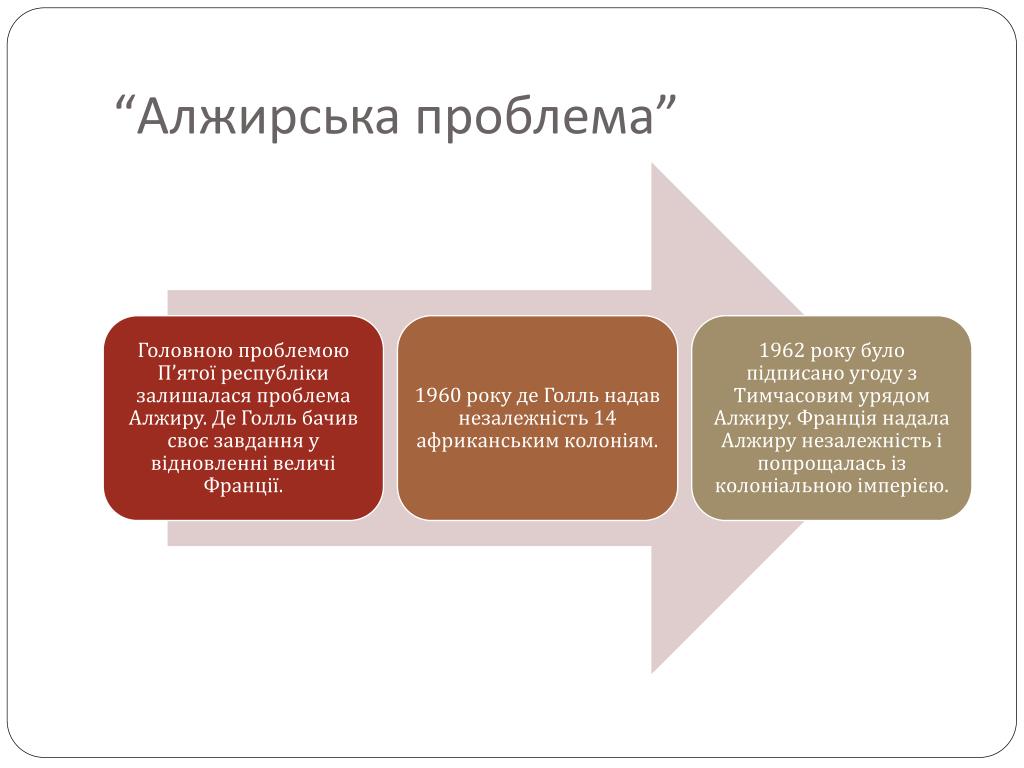 “Алжирська проблема”

Головною проблемою П’ятої республіки залишалася проблема Алжиру. Де Голль бачив своє завдання у відновленні величі Франції.

1960 року де Голль надав незалежність 14 африканським колоніям.

1962 року було підписано угоду з Тимчасовим урядом Алжиру. Франція надала Алжиру незалежність і попрощалась із колоніальною імперією.